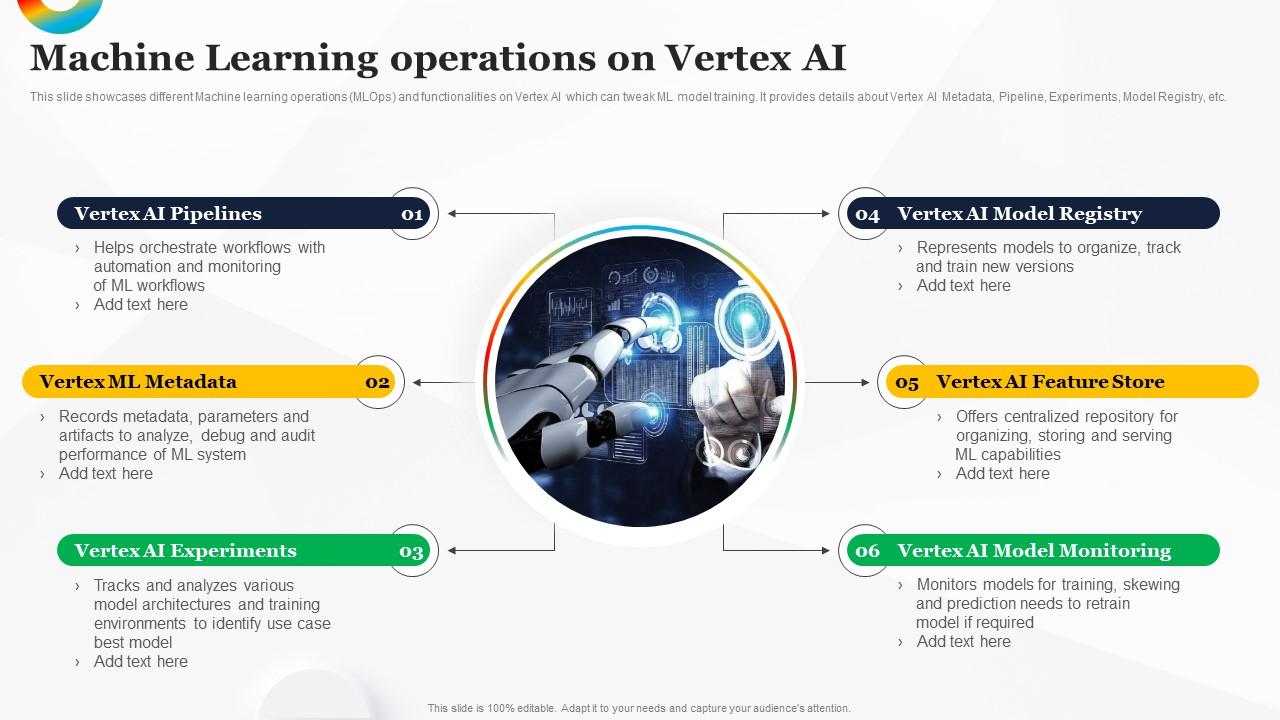 Machine Learning operations on Vertex AI

This slide showcases different Machine learning operations (MLOps) and functionalities on Vertex AI which can tweak ML model training. It provides details about Vertex AI Metadata, Pipeline, Experiments, Model Registry, etc.

Vertex AI Pipelines 01

› Helps orchestrate workflows with automation and monitoring of ML workflows
› Add text here

Vertex ML Metadata 02

› Records metadata, parameters and artifacts to analyze, debug and audit performance of ML system
› Add text here

Vertex AI Experiments 03

› Tracks and analyzes various model architectures and training environments to identify use case best model
› Add text here

04 Vertex AI Model Registry

› Represents models to organize, track and train new versions
› Add text here

05 Vertex AI Feature Store

› Offers centralized repository for organizing, storing and serving ML capabilities
› Add text here

06 Vertex AI Model Monitoring

› Monitors models for training, skewing and prediction needs to retrain model if required
› Add text here

This slide is 100% editable. Adapt it to your needs and capture your audience's attention.